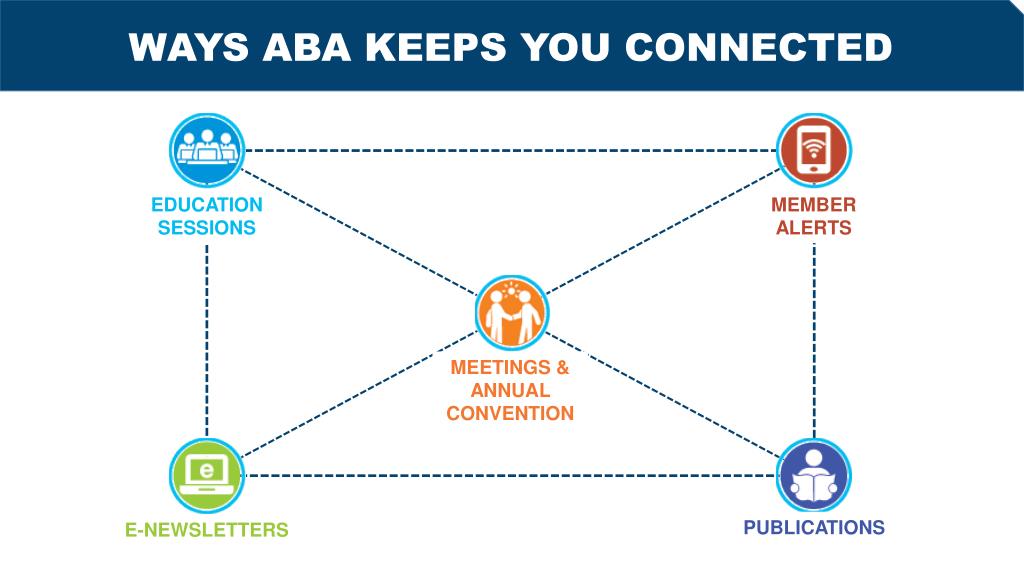 WAYS ABA KEEPS YOU CONNECTED

EDUCATION SESSIONS

MEMBER ALERTS

MEETINGS & ANNUAL CONVENTION

e

E-NEWSLETTERS

PUBLICATIONS